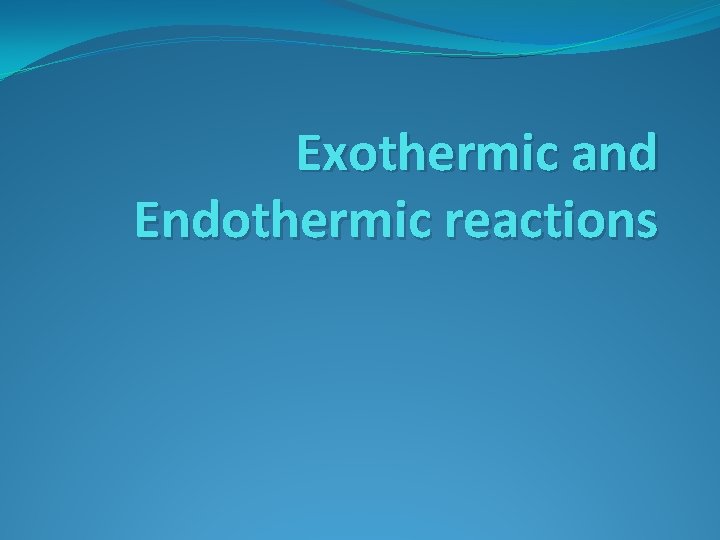 Exothermic and Endothermic reactions